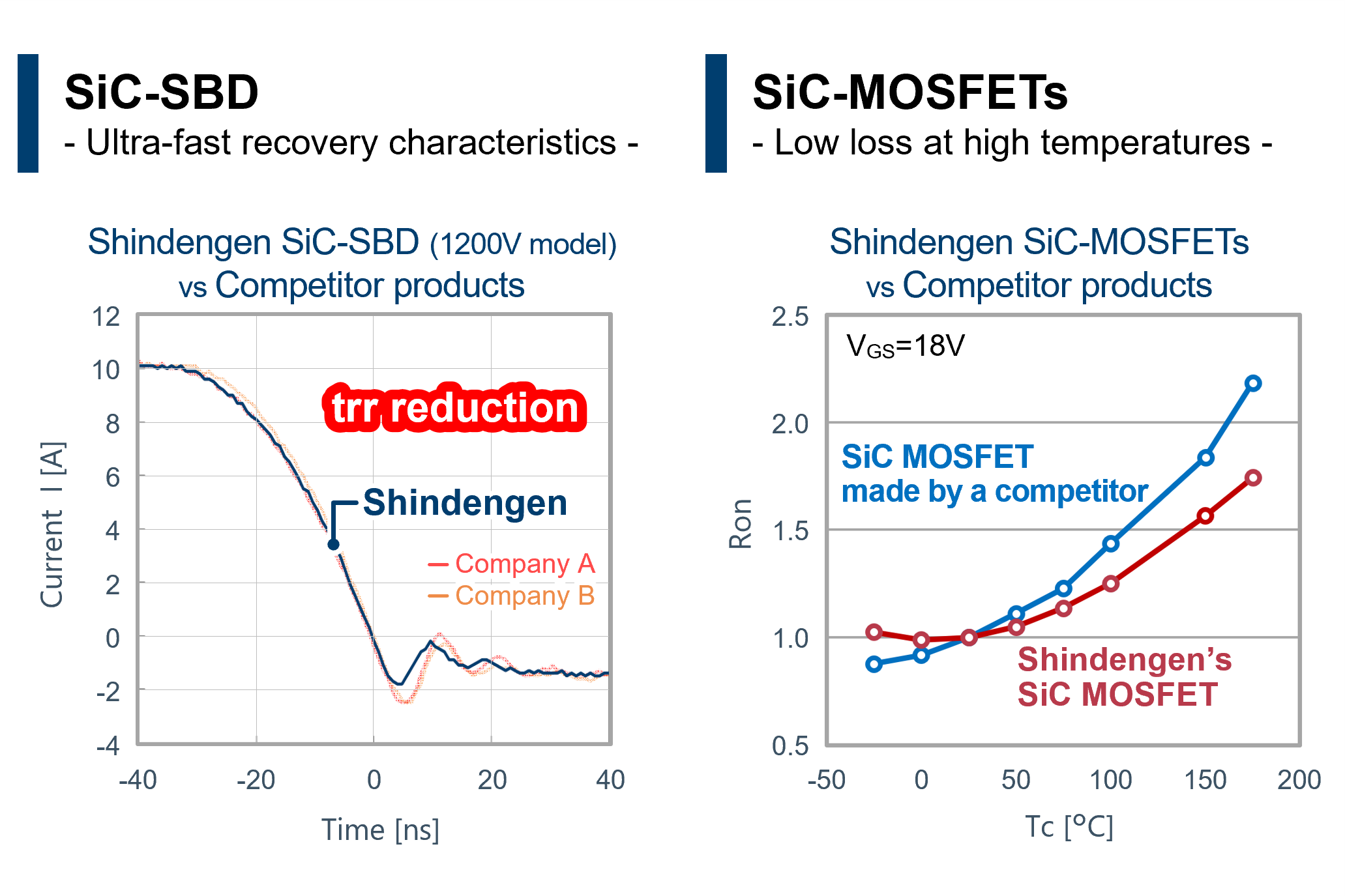 SiC-SBD
- Ultra-fast recovery characteristics -

Shindengen SiC-SBD (1200V model) vs Competitor products

12
10
8
6
4
2
0
-2
-4

Current I [A]

trr reduction

Shindengen

Company A
Company B

-40 -20 0 20 40

Time [ns]

SiC-MOSFETs
- Low loss at high temperatures -

Shindengen SiC-MOSFETs vs Competitor products

2.5
2.0
1.5
1.0
0.5

Ron

$V_{GS}$=18V

SiC MOSFET made by a competitor

Shindengen's SiC MOSFET

-50 0 50 100 150 200

Tc [°C]